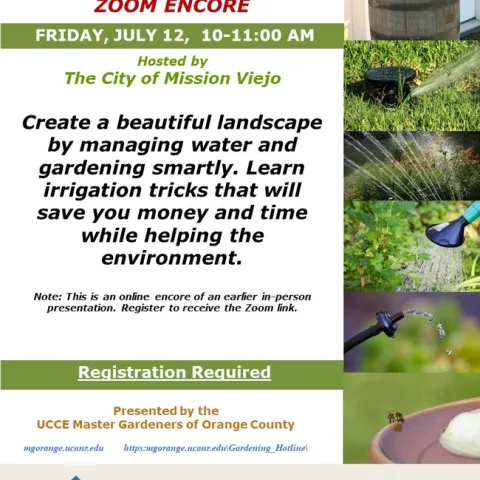 ZOOM ENCORE

FRIDAY, JULY 12, 10-11:00 AM

Hosted by
The City of Mission Viejo

Create a beautiful landscape by managing water and gardening smartly. Learn irrigation tricks that will save you money and time while helping the environment.

Note: This is an online encore of an earlier in-person presentation. Register to receive the Zoom link.

Registration Required

Presented by the
UCCE Master Gardeners of Orange County

mgorange.ucanr.edu https:mgorange.ucanr.edu\Gardening_Hotline\